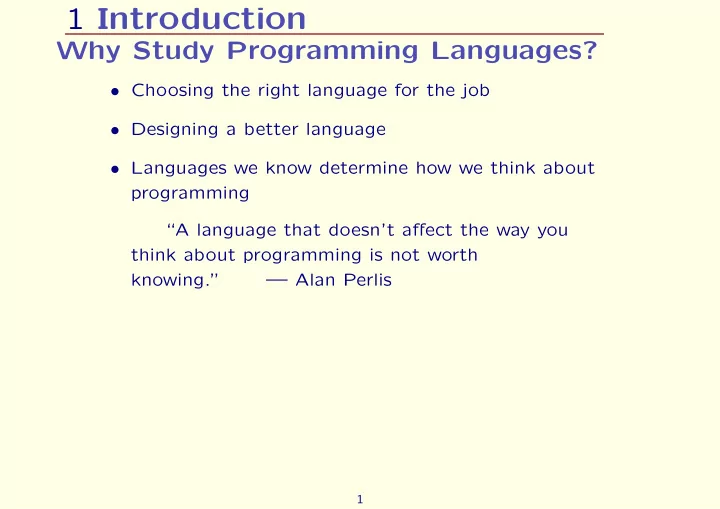 1 Introduction

Why Study Programming Languages?

• Choosing the right language for the job

• Designing a better language

• Languages we know determine how we think about programming

“A language that doesn't affect the way you think about programming is not worth knowing.” — Alan Perlis

1